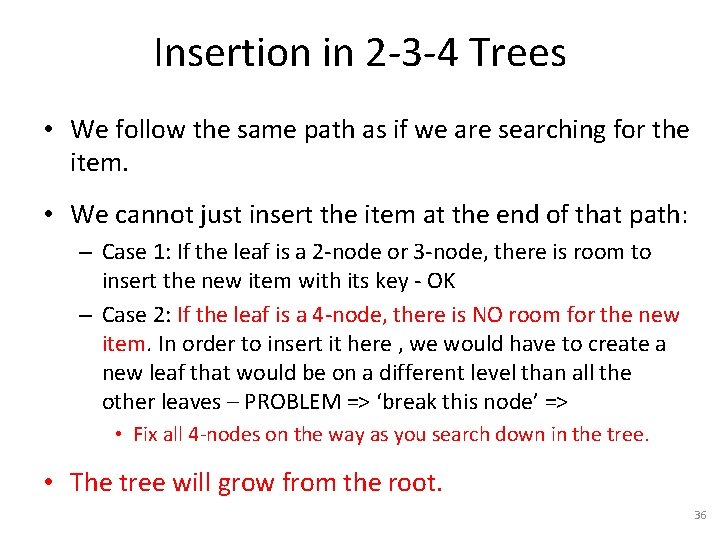 Insertion in 2-3-4 Trees

• We follow the same path as if we are searching for the item.

• We cannot just insert the item at the end of that path:
– Case 1: If the leaf is a 2-node or 3-node, there is room to insert the new item with its key - OK
– Case 2: If the leaf is a 4-node, there is NO room for the new item. In order to insert it here , we would have to create a new leaf that would be on a different level than all the other leaves – PROBLEM => ‘break this node’ =>
• Fix all 4-nodes on the way as you search down in the tree.

• The tree will grow from the root.

36